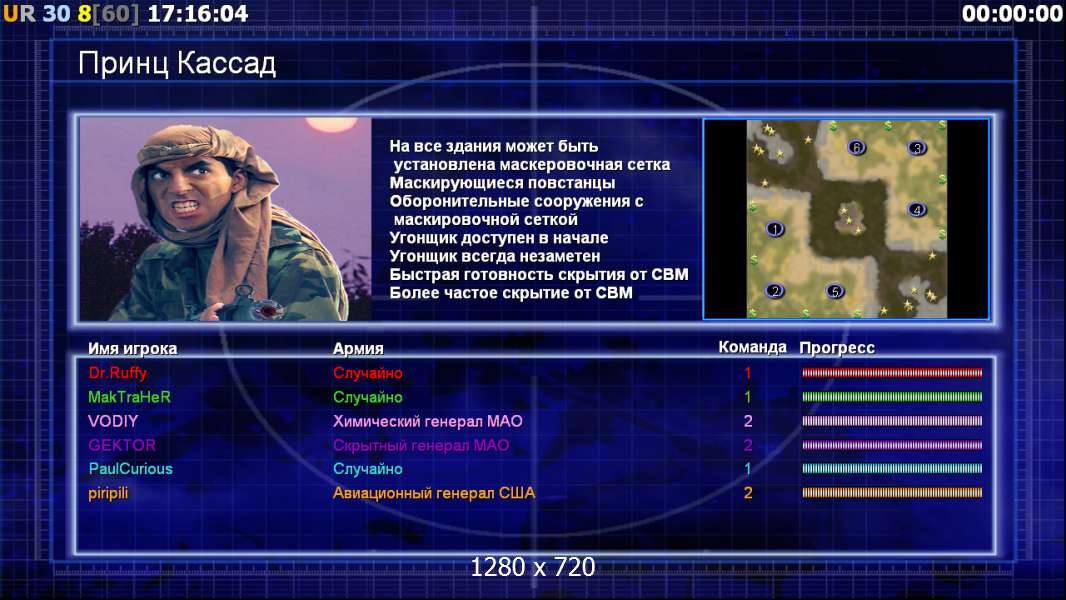 UR 30 8[60] 17:16:04

00:00:00

Принц Кассад

На все здания может быть установлена маскеровочная сетка
Маскирующиеся повстанцы
Оборонительные сооружения с маскировочной сеткой
Угонщик доступен в начале
Угонщик всегда незаметен
Быстрая готовность скрытия от СВМ
Более частое скрытие от СВМ

6 3 4 1 2 5

| Имя игрока | Армия | Команда | Прогресс |
|---|---|---|---|
| Dr.Ruffy | Случайно | 1 | |
| MakTraHeR | Случайно | 1 | |
| VODIY | Химический генерал МАО | 2 | |
| GEKTOR | Скрытный генерал МАО | 2 | |
| PaulCurious | Случайно | 1 | |
| piripili | Авиационный генерал США | 2 | |

1280 x 720